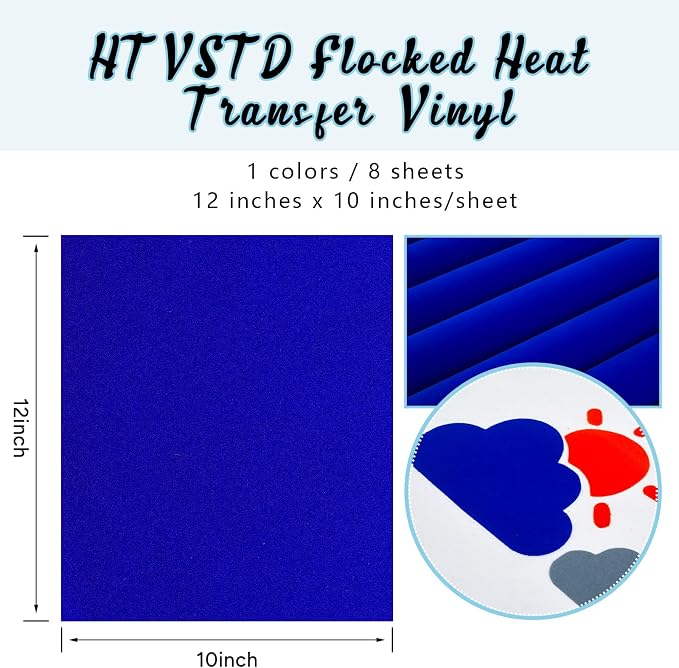 HTVSTD Flocked Heat Transfer Vinyl

1 colors / 8 sheets
12 inches x 10 inches/sheet

12inch

10inch